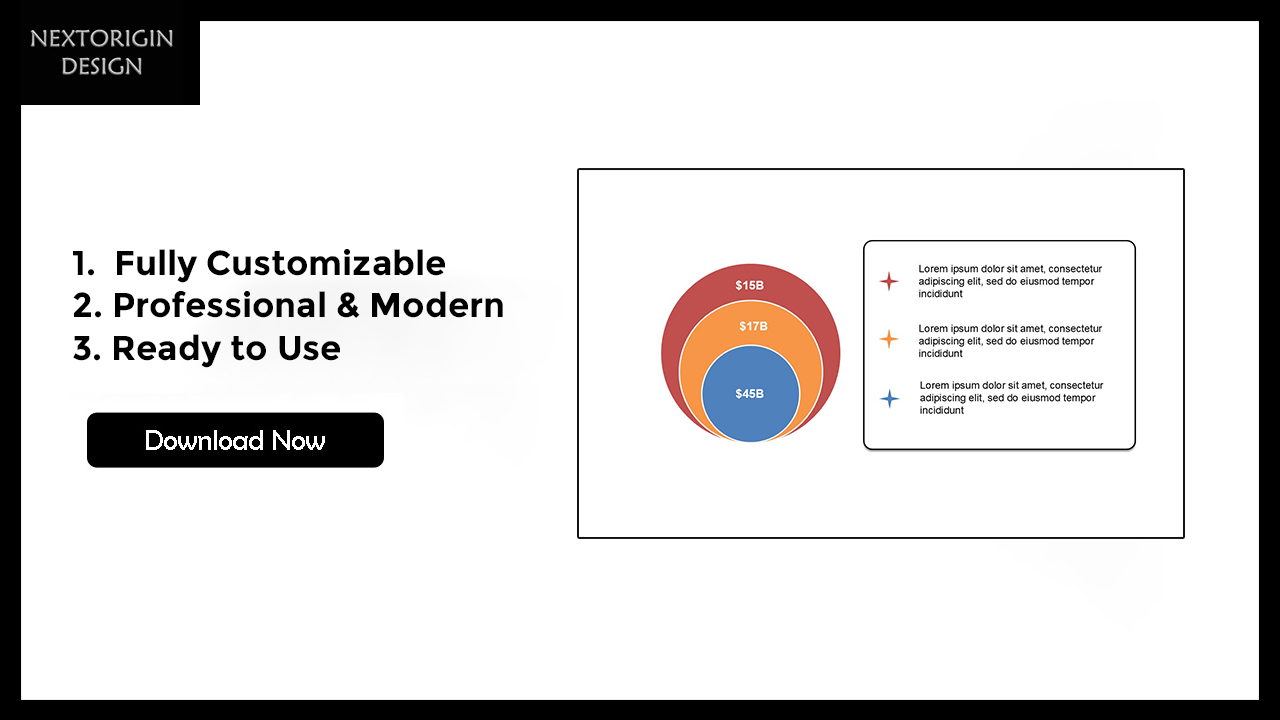 NEXTORIGIN DESIGN

1. Fully Customizable
2. Professional & Modern
3. Ready to Use

Download Now

$15B
$17B
$45B

Lorem ipsum dolor sit amet, consectetur adipiscing elit, sed do eiusmod tempor incididunt

Lorem ipsum dolor sit amet, consectetur adipiscing elit, sed do eiusmod tempor incididunt

Lorem ipsum dolor sit amet, consectetur adipiscing elit, sed do eiusmod tempor incididunt